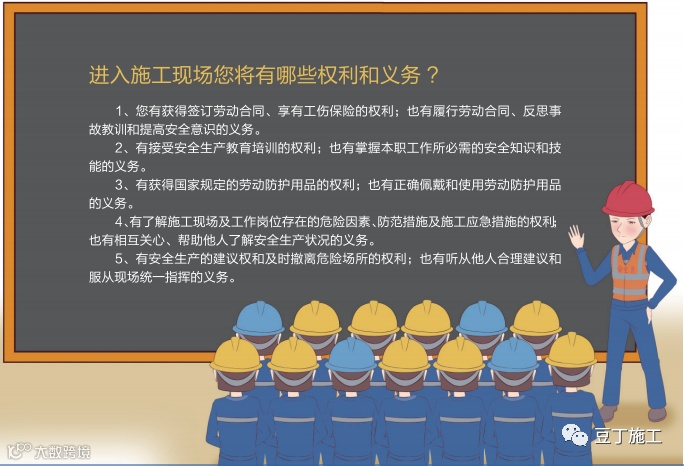 进入施工现场您将有哪些权利和义务？

1、您有获得签订劳动合同、享有工伤保险的权利；也有履行劳动合同、反思事故教训和提高安全意识的义务。

2、有接受安全生产教育培训的权利；也有掌握本职工作所必需的安全知识和技能的义务。

3、有获得国家规定的劳动防护用品的权利；也有正确佩戴和使用劳动防护用品的义务。

4、有了解施工现场及工作岗位存在的危险因素、防范措施及施工应急措施的权利；也有相互关心、帮助他人了解安全生产状况的义务。

5、有安全生产的建议权和及时撤离危险场所的权利；也有听从他人合理建议和服从现场统一指挥的义务。

安全员

大数跨境

豆丁施工